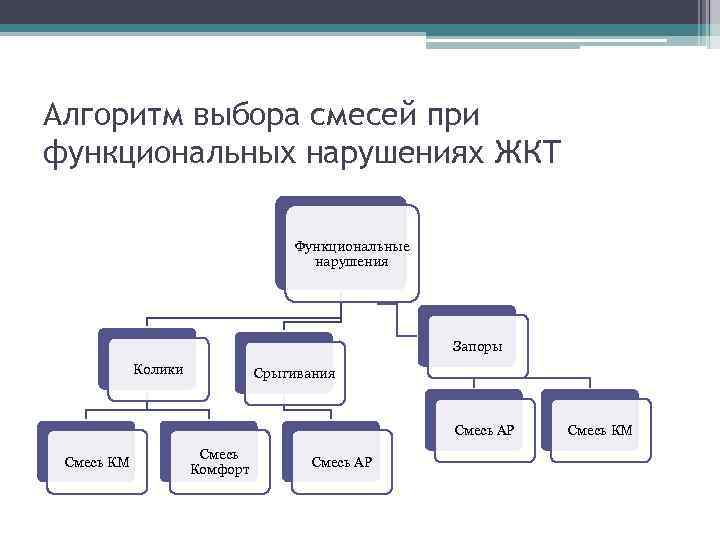 Алгоритм выбора смесей при функциональных нарушениях ЖКТ

Функциональные нарушения

Колики

Срыгивания

Запоры

Смесь КМ

Смесь Комфорт

Смесь АР

Смесь АР

Смесь КМ